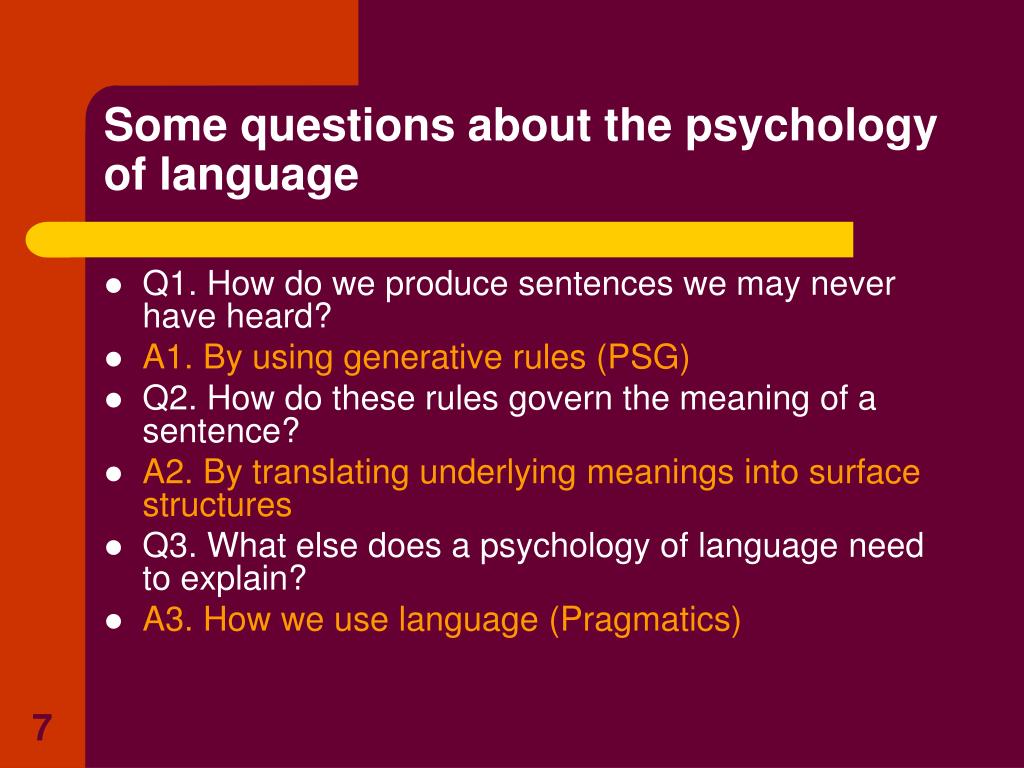 Some questions about the psychology of language

- Q1. How do we produce sentences we may never have heard?
- A1. By using generative rules (PSG)
- Q2. How do these rules govern the meaning of a sentence?
- A2. By translating underlying meanings into surface structures
- Q3. What else does a psychology of language need to explain?
- A3. How we use language (Pragmatics)

7